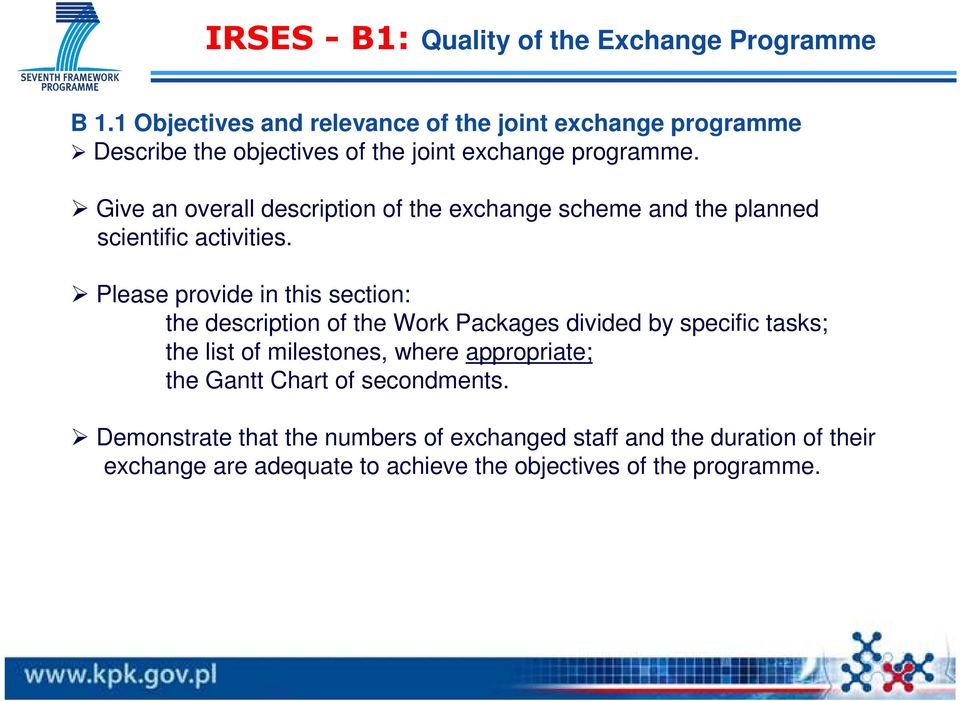 SEVENTH FRAMEWORK PROGRAMME

IRSES - B1: Quality of the Exchange Programme

B 1.1 Objectives and relevance of the joint exchange programme
➢ Describe the objectives of the joint exchange programme.

➢ Give an overall description of the exchange scheme and the planned scientific activities.

➢ Please provide in this section:
the description of the Work Packages divided by specific tasks;
the list of milestones, where appropriate;
the Gantt Chart of secondments.

➢ Demonstrate that the numbers of exchanged staff and the duration of their exchange are adequate to achieve the objectives of the programme.

www.kpk.gov.pl